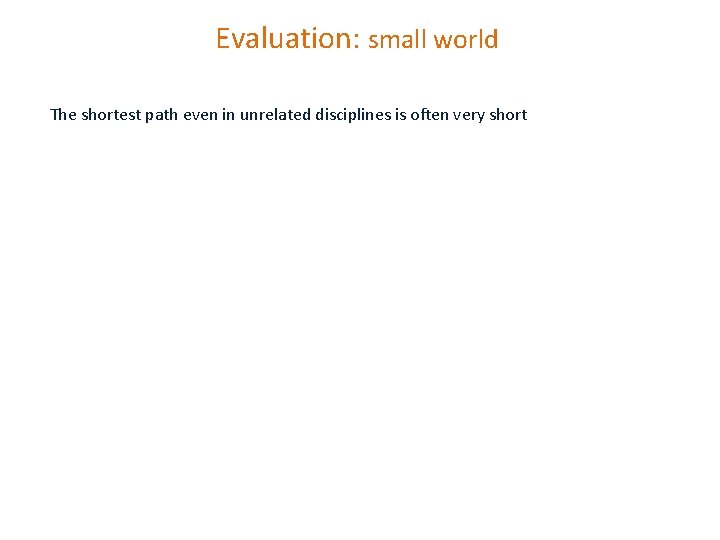 Evaluation: small world

The shortest path even in unrelated disciplines is often very short